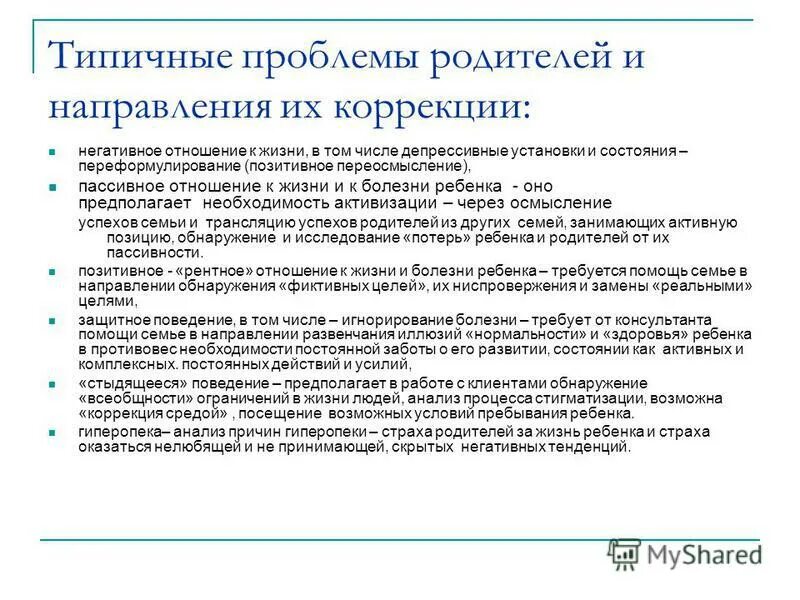 Типичные проблемы родителей и направления их коррекции:

- негативное отношение к жизни, в том числе депрессивные установки и состояния – переформулирование (позитивное переосмысление),
- пассивное отношение к жизни и к болезни ребенка - оно предполагает необходимость активизации – через осмысление

успехов семьи и трансляцию успехов родителей из других семей, занимающих активную позицию, обнаружение и исследование «потерь» ребенка и родителей от их пассивности.

- позитивное - «рентное» отношение к жизни и болезни ребенка – требуется помощь семье в направлении обнаружения «фиктивных целей», их ниспровержения и замены «реальными» целями,
- защитное поведение, в том числе – игнорирование болезни – требует от консультанта помощи семье в направлении развенчания иллюзий «нормальности» и «здоровья» ребенка в противовес необходимости постоянной заботы о его развитии, состоянии как активных и комплексных. постоянных действий и усилий,
- «стыдящееся» поведение – предполагает в работе с клиентами обнаружение «всеобщности» ограничений в жизни людей, анализ процесса стигматизации, возможна «коррекция средой» , посещение возможных условий пребывания ребенка.
- гиперопека– анализ причин гиперопеки – страха родителей за жизнь ребенка и страха оказаться нелюбящей и не принимающей, скрытых негативных тенденций.

MyShared